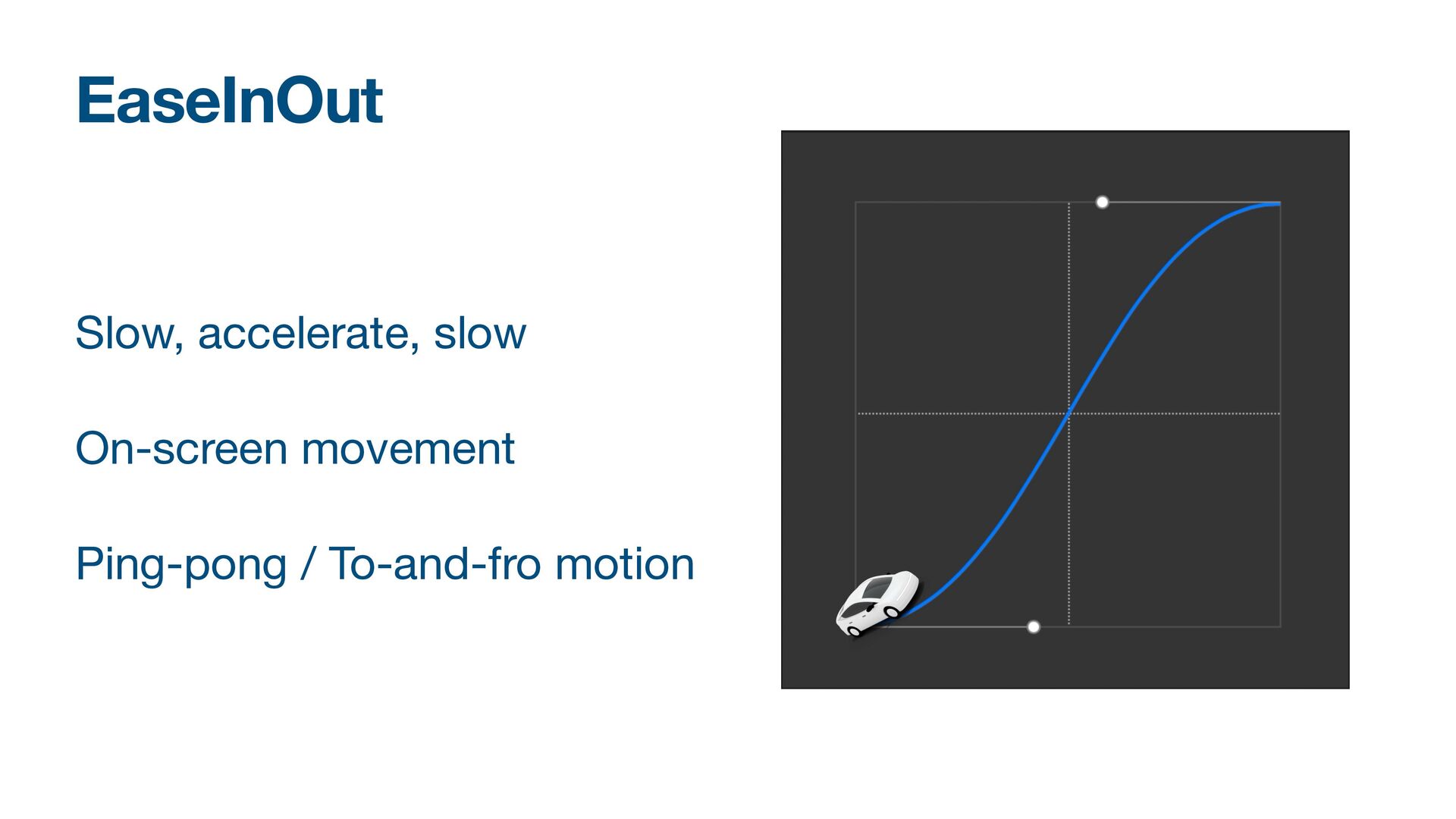 EaseInOut

Slow, accelerate, slow

On-screen movement

Ping-pong / To-and-fro motion